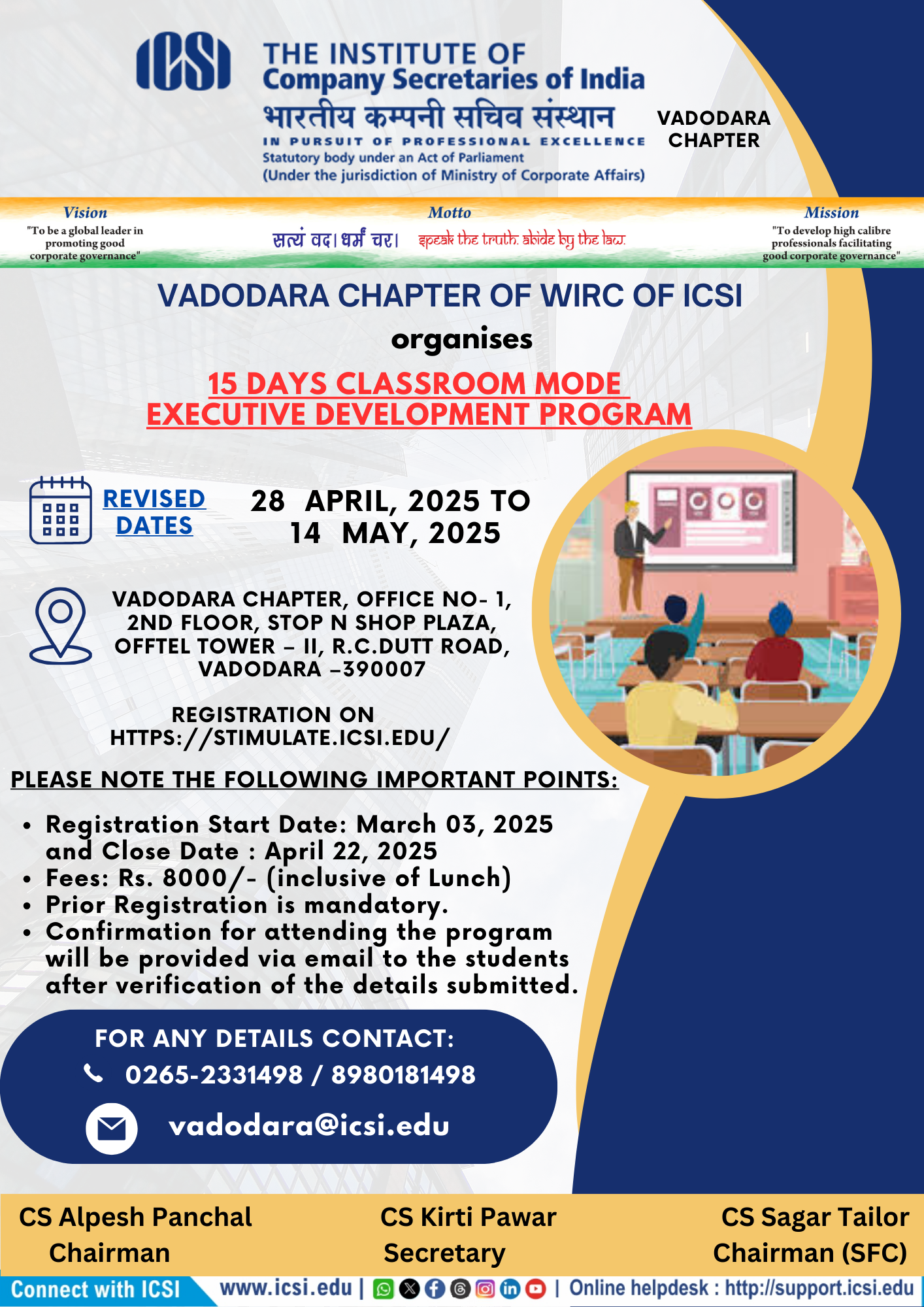 ICSI
THE INSTITUTE OF
Company Secretaries of India
भारतीय कम्पनी सचिव संस्थान
IN PURSUIT OF PROFESSIONAL EXCELLENCE
Statutory body under an Act of Parliament
(Under the jurisdiction of Ministry of Corporate Affairs)

VADODARA CHAPTER

Vision
"To be a global leader in promoting good corporate governance"

Motto
सत्यं वद। धर्मं चर। speak the truth. abide by the law.

Mission
"To develop high calibre professionals facilitating good corporate governance"

VADODARA CHAPTER OF WIRC OF ICSI
organises
15 DAYS CLASSROOM MODE
EXECUTIVE DEVELOPMENT PROGRAM

REVISED DATES
28 APRIL, 2025 TO
14 MAY, 2025

VADODARA CHAPTER, OFFICE NO- 1, 2ND FLOOR, STOP N SHOP PLAZA, OFFTEL TOWER – II, R.C.DUTT ROAD, VADODARA –390007

REGISTRATION ON
HTTPS://STIMULATE.ICSI.EDU/

PLEASE NOTE THE FOLLOWING IMPORTANT POINTS:
• Registration Start Date: March 03, 2025 and Close Date : April 22, 2025
• Fees: Rs. 8000/- (inclusive of Lunch)
• Prior Registration is mandatory.
• Confirmation for attending the program will be provided via email to the students after verification of the details submitted.

FOR ANY DETAILS CONTACT:
0265-2331498 / 8980181498
vadodara@icsi.edu

CS Alpesh Panchal
Chairman

CS Kirti Pawar
Secretary

CS Sagar Tailor
Chairman (SFC)

Connect with ICSI www.icsi.edu | | Online helpdesk : http://support.icsi.edu